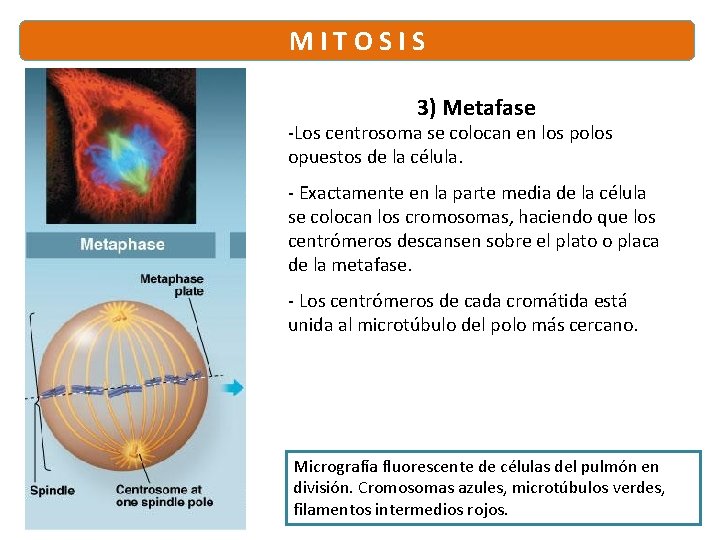 MITOSIS

Metaphase

Metaphase plate

Spindle

Centrosome at one spindle pole

3) Metafase

-Los centrosoma se colocan en los polos opuestos de la célula.

- Exactamente en la parte media de la célula se colocan los cromosomas, haciendo que los centrómeros descansen sobre el plato o placa de la metafase.

- Los centrómeros de cada cromátida está unida al microtúbulo del polo más cercano.

Micrografía fluorescente de células del pulmón en división. Cromosomas azules, microtúbulos verdes, filamentos intermedios rojos.